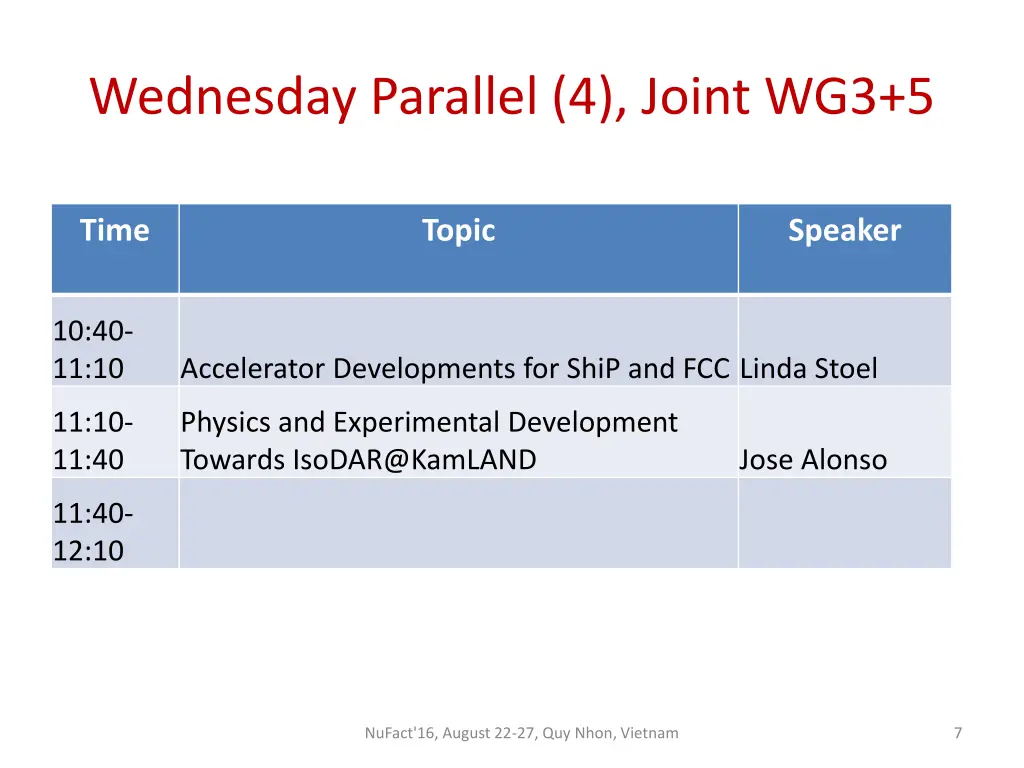 Wednesday Parallel (4), Joint WG3+5

| Time | Topic | Speaker |
|---|---|---|
| 10:40-11:10 | Accelerator Developments for ShiP and FCC | Linda Stoel |
| 11:10-11:40 | Physics and Experimental Development Towards IsoDAR@KamLAND | Jose Alonso |
| 11:40-12:10 | | |

NuFact'16, August 22-27, Quy Nhon, Vietnam

7